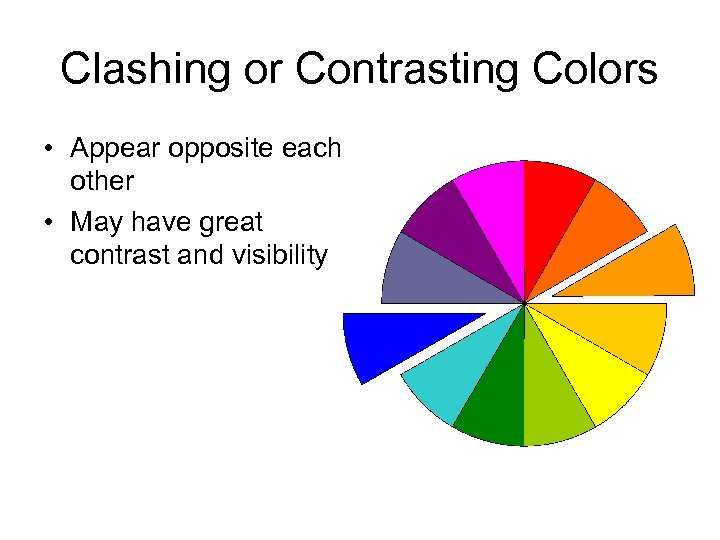 Clashing or Contrasting Colors

• Appear opposite each other

• May have great contrast and visibility